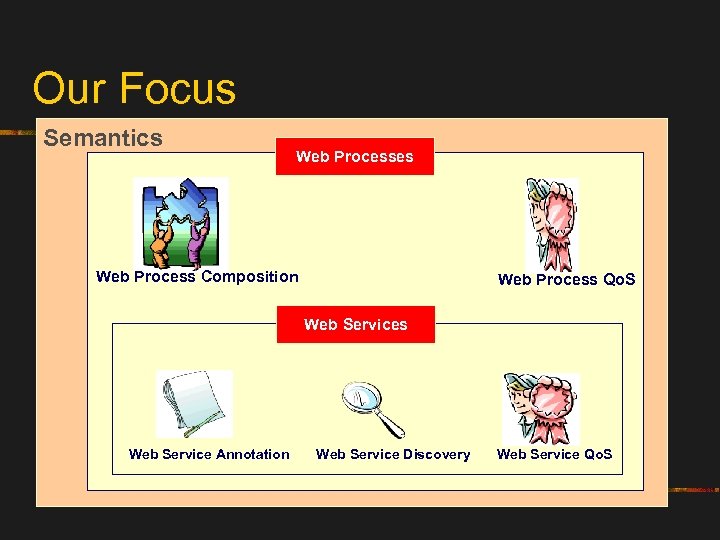 Our Focus

Semantics

Web Processes

Web Process Composition

Web Process QoS

Web Services

Web Service Annotation

Web Service Discovery

Web Service QoS